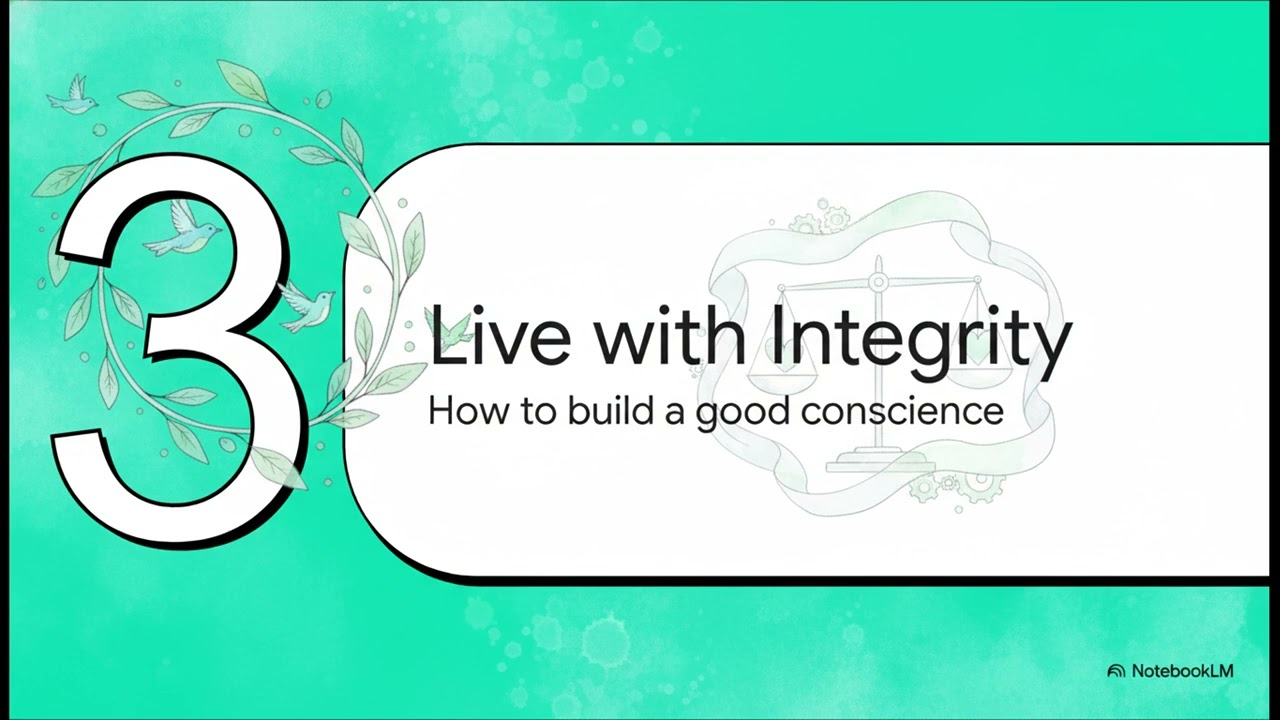 3

Live with Integrity

How to build a good conscience

NotebookLM